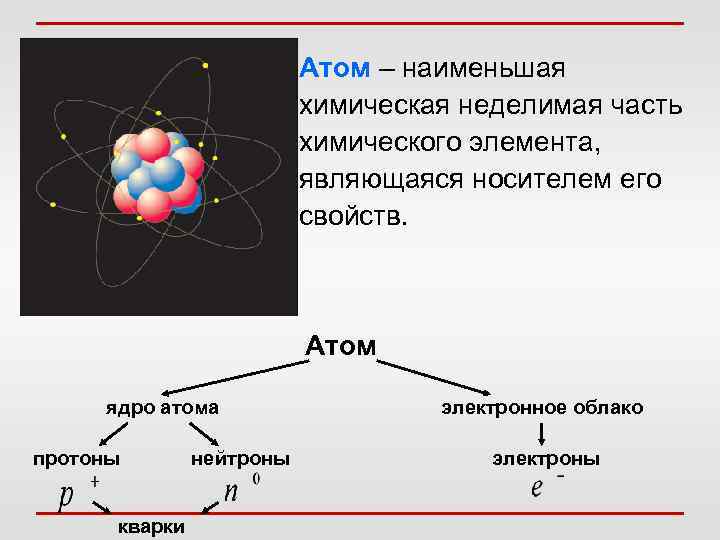 Атом – наименьшая химическая неделимая часть химического элемента, являющаяся носителем его свойств.

Атом

ядро атома

электронное облако

протоны

нейтроны

электроны

$p^+$

$n^0$

$e^-$

кварки